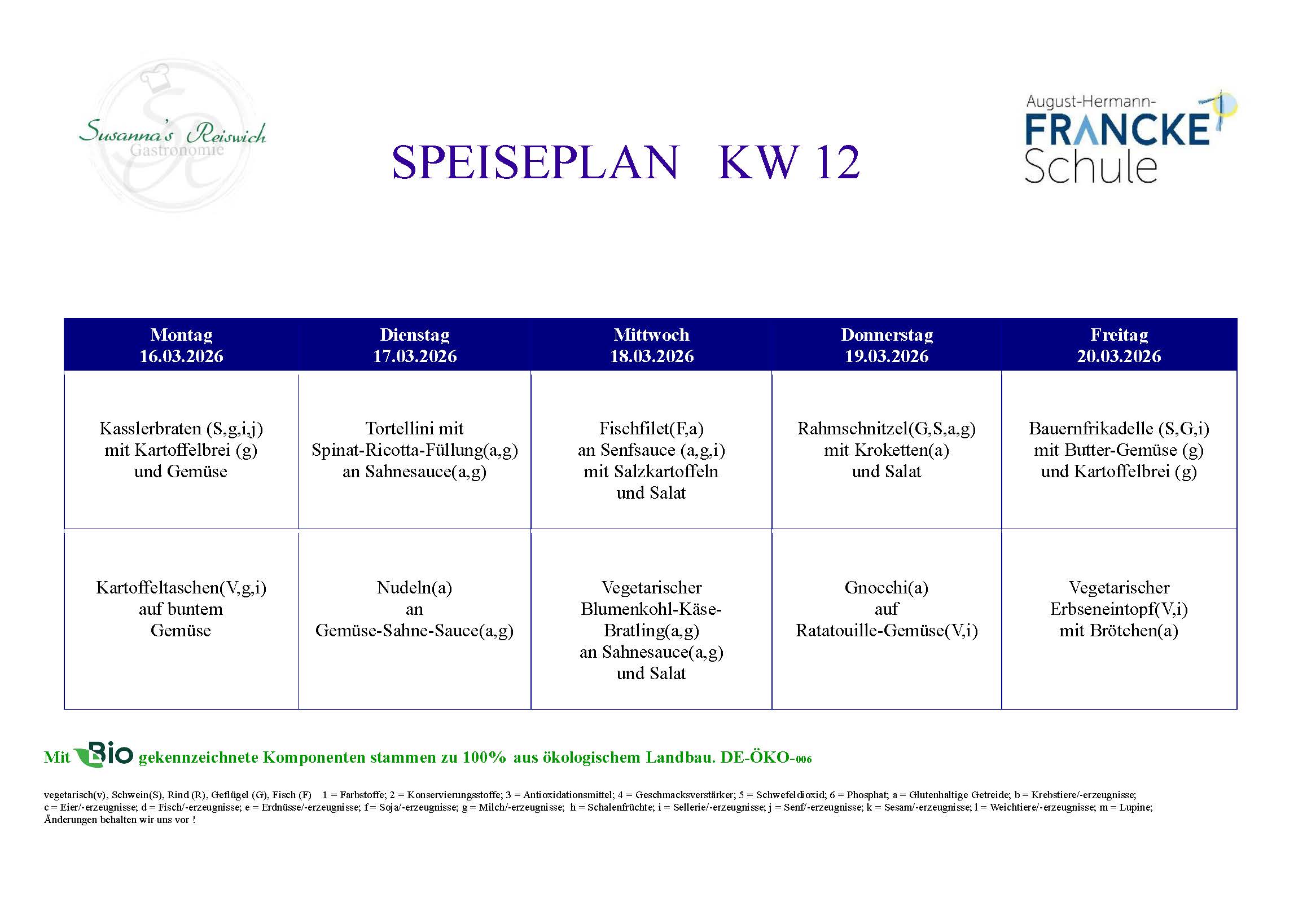 Susanna's Reiswich
Gastronomie

SPEISEPLAN KW 12

August-Hermann-
FRANCKE
Schule

| Montag 16.03.2026 | Dienstag 17.03.2026 | Mittwoch 18.03.2026 | Donnerstag 19.03.2026 | Freitag 20.03.2026 |
|---|---|---|---|---|
| Kasslerbraten (S,g,i,j) mit Kartoffelbrei (g) und Gemüse | Tortellini mit Spinat-Ricotta-Füllung(a,g) an Sahnesauce(a,g) | Fischfilet(F,a) an Senfsauce (a,g,i) mit Salzkartoffeln und Salat | Rahmschnitzel(G,S,a,g) mit Kroketten(a) und Salat | Bauernfrikadelle (S,G,i) mit Butter-Gemüse (g) und Kartoffelbrei (g) |
| Kartoffeltaschen(V,g,i) auf buntem Gemüse | Nudeln(a) an Gemüse-Sahne-Sauce(a,g) | Vegetarischer Blumenkohl-Käse-Bratling(a,g) an Sahnesauce(a,g) und Salat | Gnocchi(a) auf Ratatouille-Gemüse(V,i) | Vegetarischer Erbseneintopf(V,i) mit Brötchen(a) |

Mit Bio gekennzeichnete Komponenten stammen zu 100% aus ökologischem Landbau. DE-ÖKO-006

vegetarisch(v), Schwein(S), Rind (R), Geflügel (G), Fisch (F) 1 = Farbstoffe; 2 = Konservierungsstoffe; 3 = Antioxidationsmittel; 4 = Geschmacksverstärker; 5 = Schwefeldioxid; 6 = Phosphat; a = Glutenhaltige Getreide; b = Krebstiere/-erzeugnisse; c = Eier/-erzeugnisse; d = Fisch/-erzeugnisse; e = Erdnüsse/-erzeugnisse; f = Soja/-erzeugnisse; g = Milch/-erzeugnisse; h = Schalenfrüchte; i = Sellerie/-erzeugnisse; j = Senf/-erzeugnisse; k = Sesam/-erzeugnisse; l = Weichtiere/-erzeugnisse; m = Lupine;
Änderungen behalten wir uns vor !